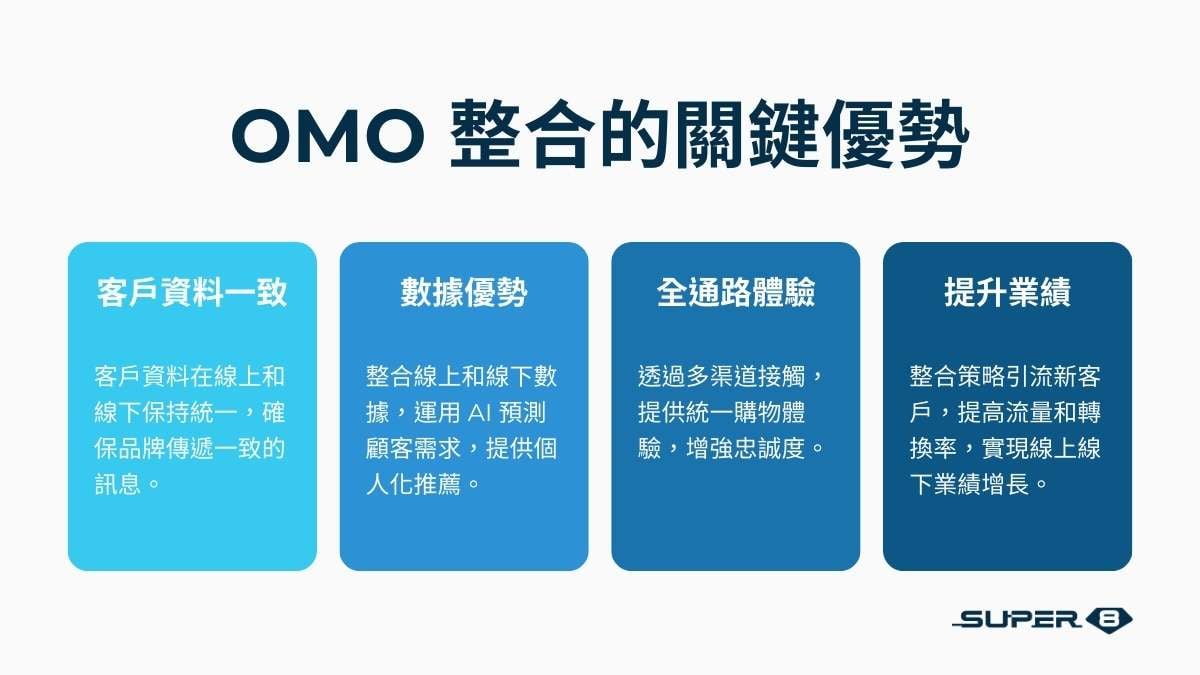 OMO 整合的關鍵優勢

客戶資料一致

客戶資料在線上和線下保持統一，確保品牌傳遞一致的訊息。

數據優勢

整合線上和線下數據，運用 AI 預測顧客需求，提供個人化推薦。

全通路體驗

透過多渠道接觸，提供統一購物體驗，增強忠誠度。

提升業績

整合策略引流新客戶，提高流量和轉換率，實現線上線下業績增長。

SUPER 8